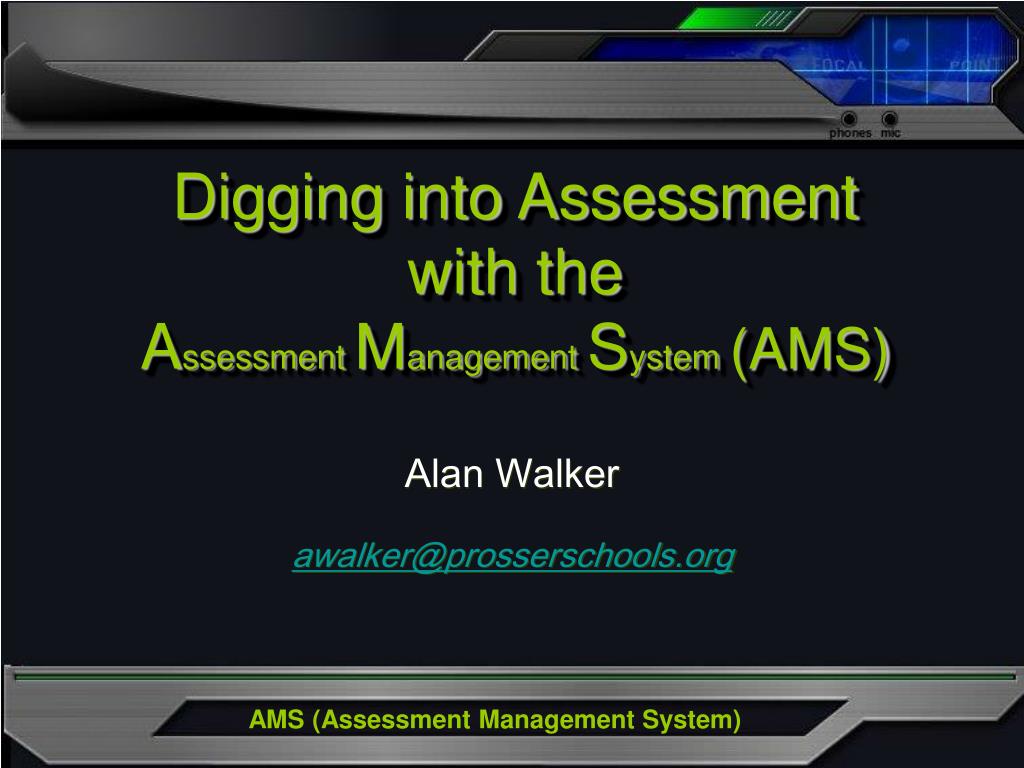 FOCAL POINT

phones mic

Digging into Assessment with the Assessment Management System (AMS)

Alan Walker

awalker@prosserschools.org

AMS (Assessment Management System)